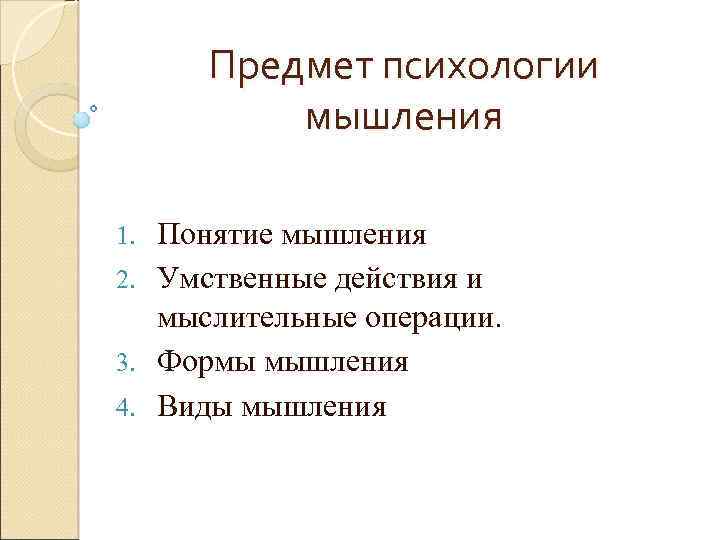 Предмет психологии мышления

1. Понятие мышления
2. Умственные действия и мыслительные операции.
3. Формы мышления
4. Виды мышления